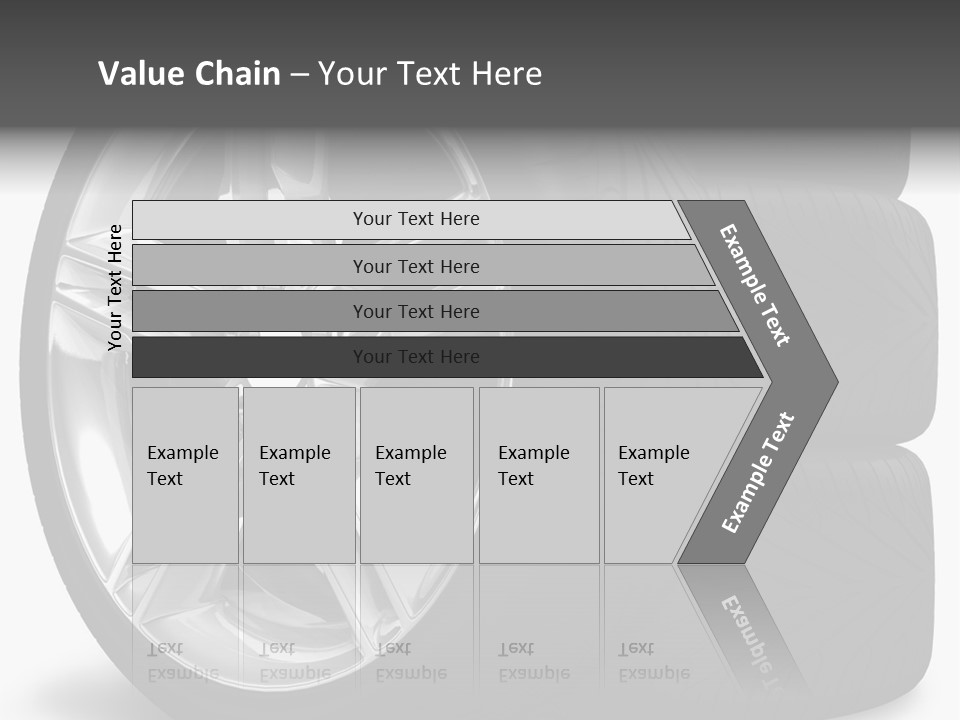 Value Chain – Your Text Here

Your Text Here

Your Text Here

Your Text Here

Your Text Here

Your Text Here

Example Text

Example Text

Example Text

Example Text

Example Text

Example Text

Example Text